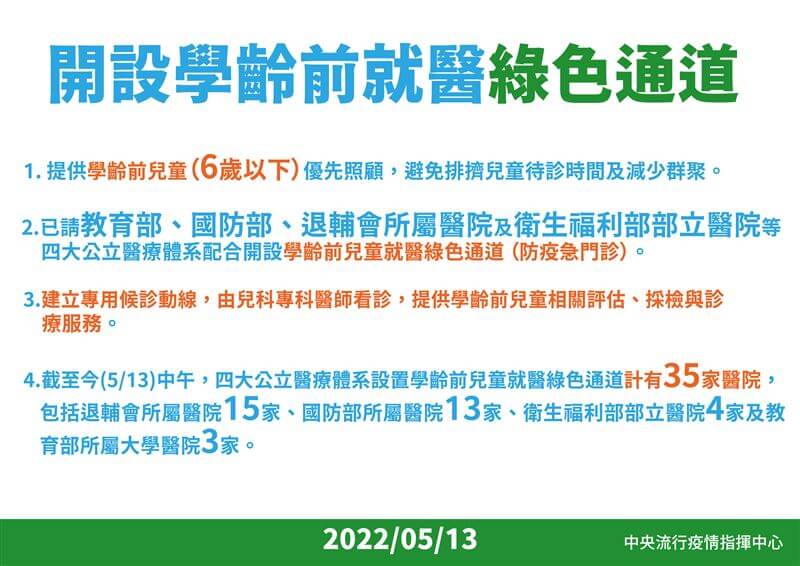 開設學齡前就醫綠色通道

1. 提供學齡前兒童(6歲以下)優先照顧，避免排擠兒童待診時間及減少群聚。

2.已請教育部、國防部、退輔會所屬醫院及衛生福利部部立醫院等四大公立醫療體系配合開設學齡前兒童就醫綠色通道 (防疫急門診)。

3.建立專用候診動線，由兒科專科醫師看診，提供學齡前兒童相關評估、採檢與診療服務。

4.截至今(5/13)中午，四大公立醫療體系設置學齡前兒童就醫綠色通道計有35家醫院，包括退輔會所屬醫院15家、國防部所屬醫院13家、衛生福利部部立醫院4家及教育部所屬大學醫院3家。

2022/05/13

中央流行疫情指揮中心